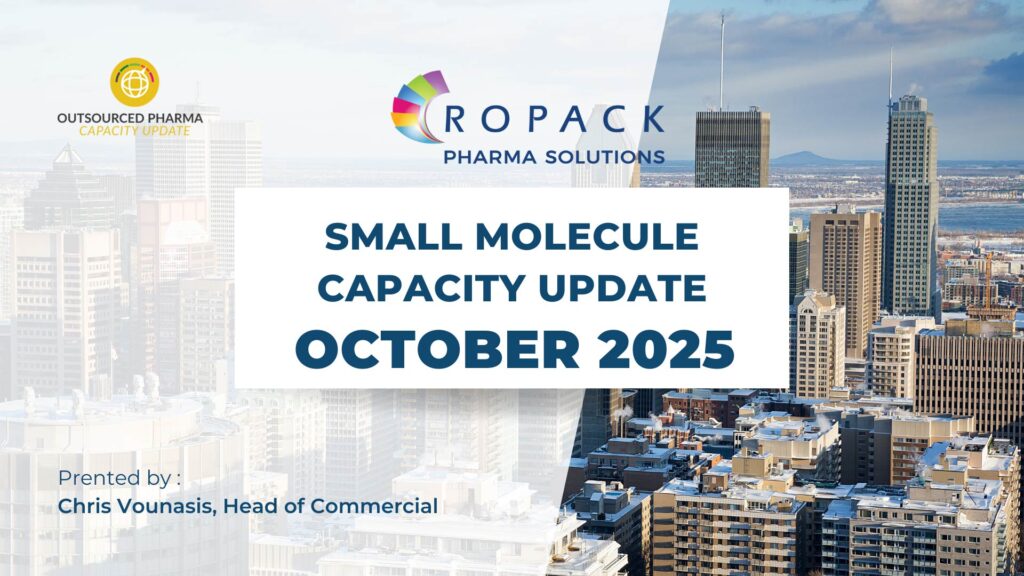 OUTSOURCED PHARMA
CAPACITY UPDATE

ROPACK
PHARMA SOLUTIONS

SMALL MOLECULE
CAPACITY UPDATE
OCTOBER 2025

Prented by :
Chris Vounasis, Head of Commercial